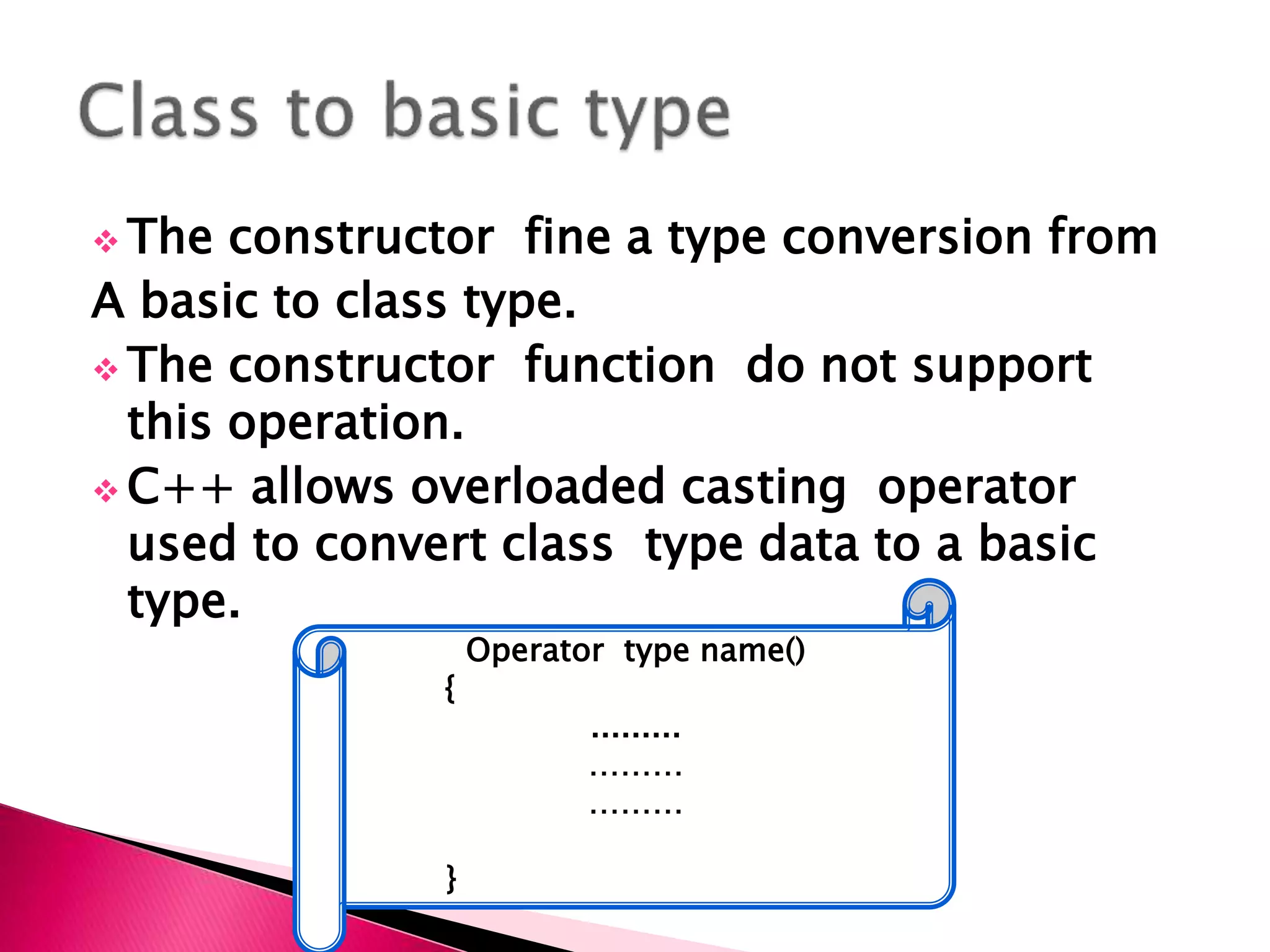 Class to basic type

❖ The constructor fine a type conversion from A basic to class type.

❖ The constructor function do not support this operation.

❖ C++ allows overloaded casting operator used to convert class type data to a basic type.

Operator type name()
{
.........
.........
.........
}